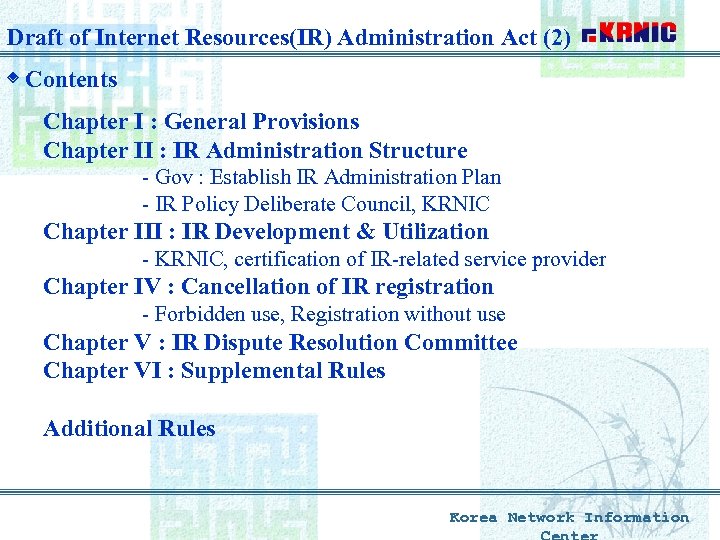 Draft of Internet Resources(IR) Administration Act (2)

KRNIC

◆ Contents

Chapter I : General Provisions

Chapter II : IR Administration Structure

- Gov : Establish IR Administration Plan

- IR Policy Deliberate Council, KRNIC

Chapter III : IR Development & Utilization

- KRNIC, certification of IR-related service provider

Chapter IV : Cancellation of IR registration

- Forbidden use, Registration without use

Chapter V : IR Dispute Resolution Committee

Chapter VI : Supplemental Rules

Additional Rules

Korea Network Information Center